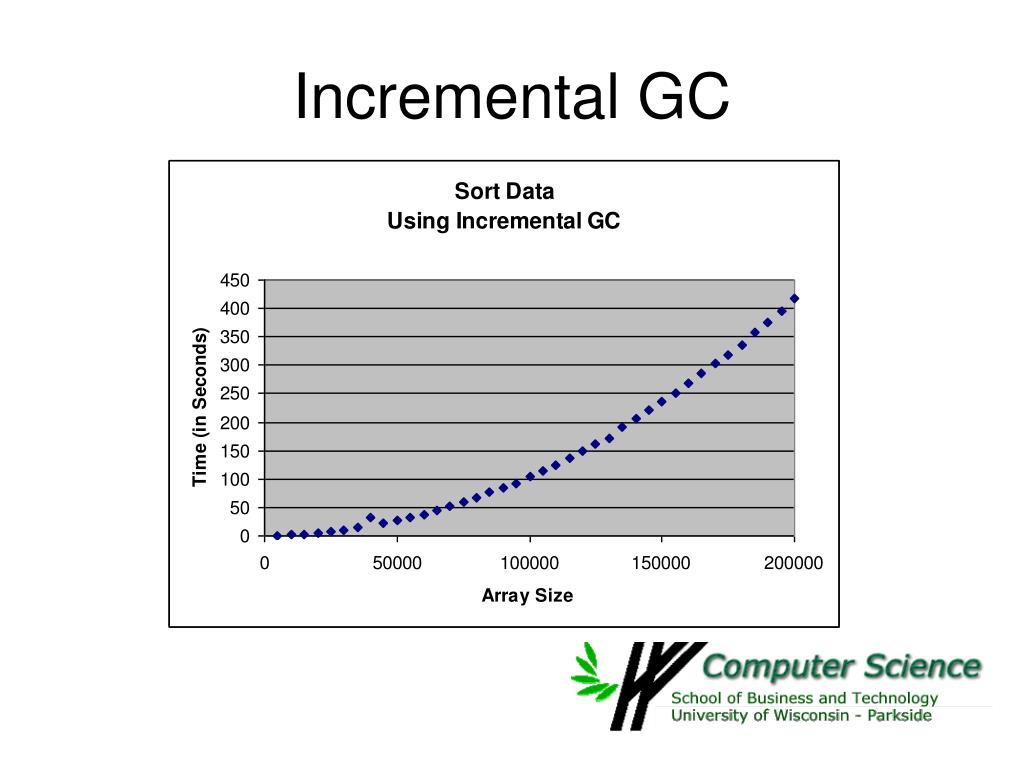 Incremental GC

Sort Data
Using Incremental GC

Time (in Seconds)

450
400
350
300
250
200
150
100
50
0

0
50000
100000
150000
200000

Array Size

Computer Science
School of Business and Technology
University of Wisconsin - Parkside